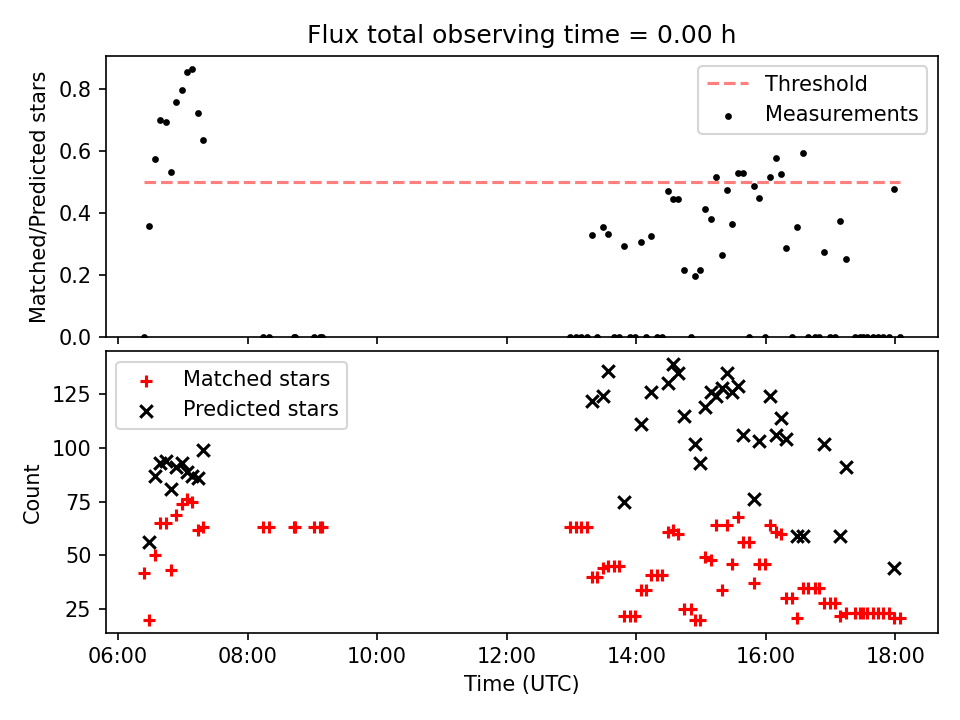 Flux total observing time = 0.00 h

Matched/Predicted stars

0.8
0.6
0.4
0.2
0.0

Threshold
Measurements

Count

125
100
75
50
25

Matched stars
Predicted stars

06:00 08:00 10:00 12:00 14:00 16:00 18:00

Time (UTC)